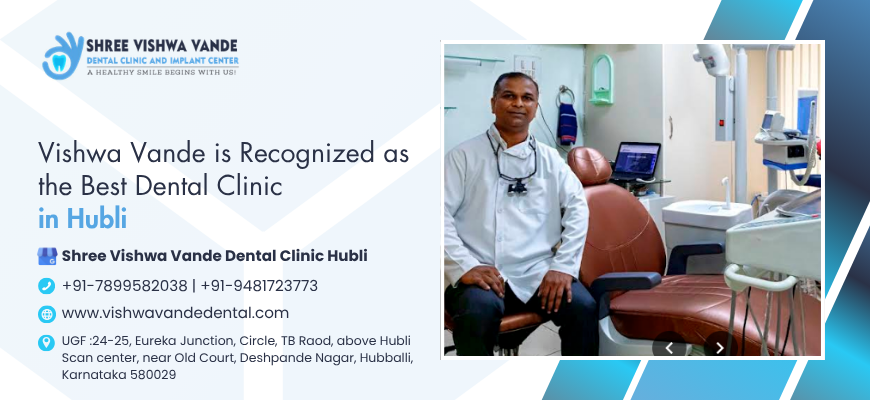 SHREE VISHWA VANDE
DENTAL CLINIC AND IMPLANT CENTER
A HEALTHY SMILE BEGINS WITH US!

Vishwa Vande is Recognized as the Best Dental Clinic in Hubli

Shree Vishwa Vande Dental Clinic Hubli

+91-7899582038 | +91-9481723773

www.vishwavandedental.com

UGF :24-25, Eureka Junction, Circle, TB Raod, above Hubli Scan center, near Old Court, Deshpande Nagar, Hubballi, Karnataka 580029